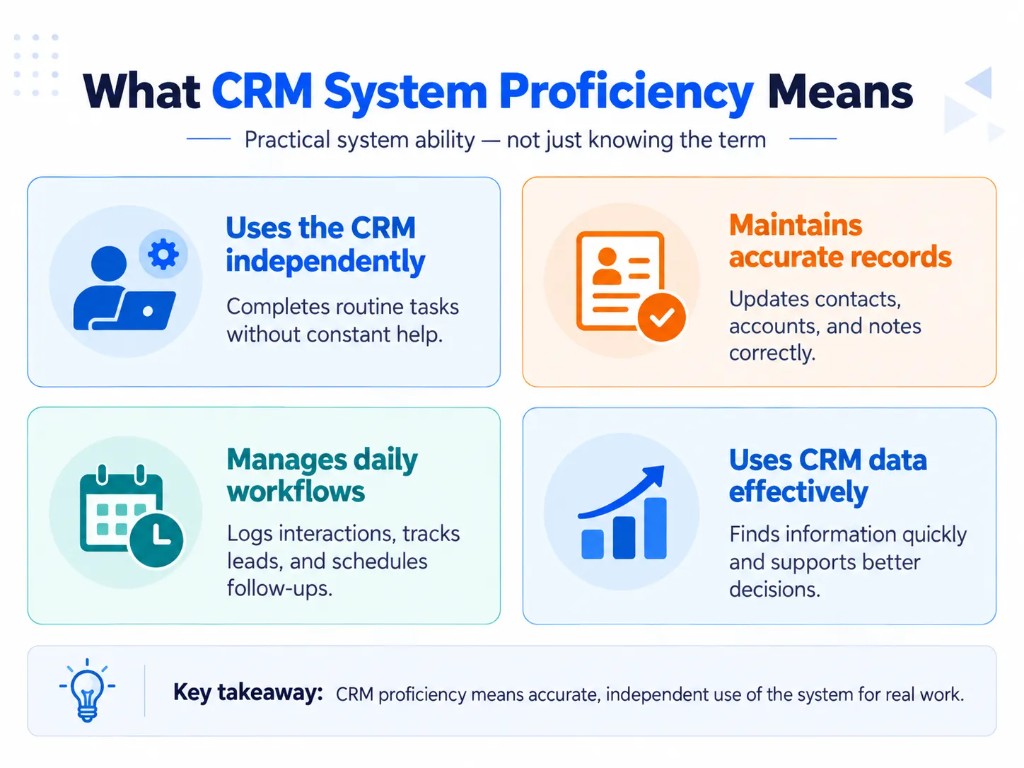 What CRM System Proficiency Means

Practical system ability — not just knowing the term

Uses the CRM independently

Completes routine tasks without constant help.

Maintains accurate records

Updates contacts, accounts, and notes correctly.

Manages daily workflows

Logs interactions, tracks leads, and schedules follow-ups.

Uses CRM data effectively

Finds information quickly and supports better decisions.

Key takeaway: CRM proficiency means accurate, independent use of the system for real work.